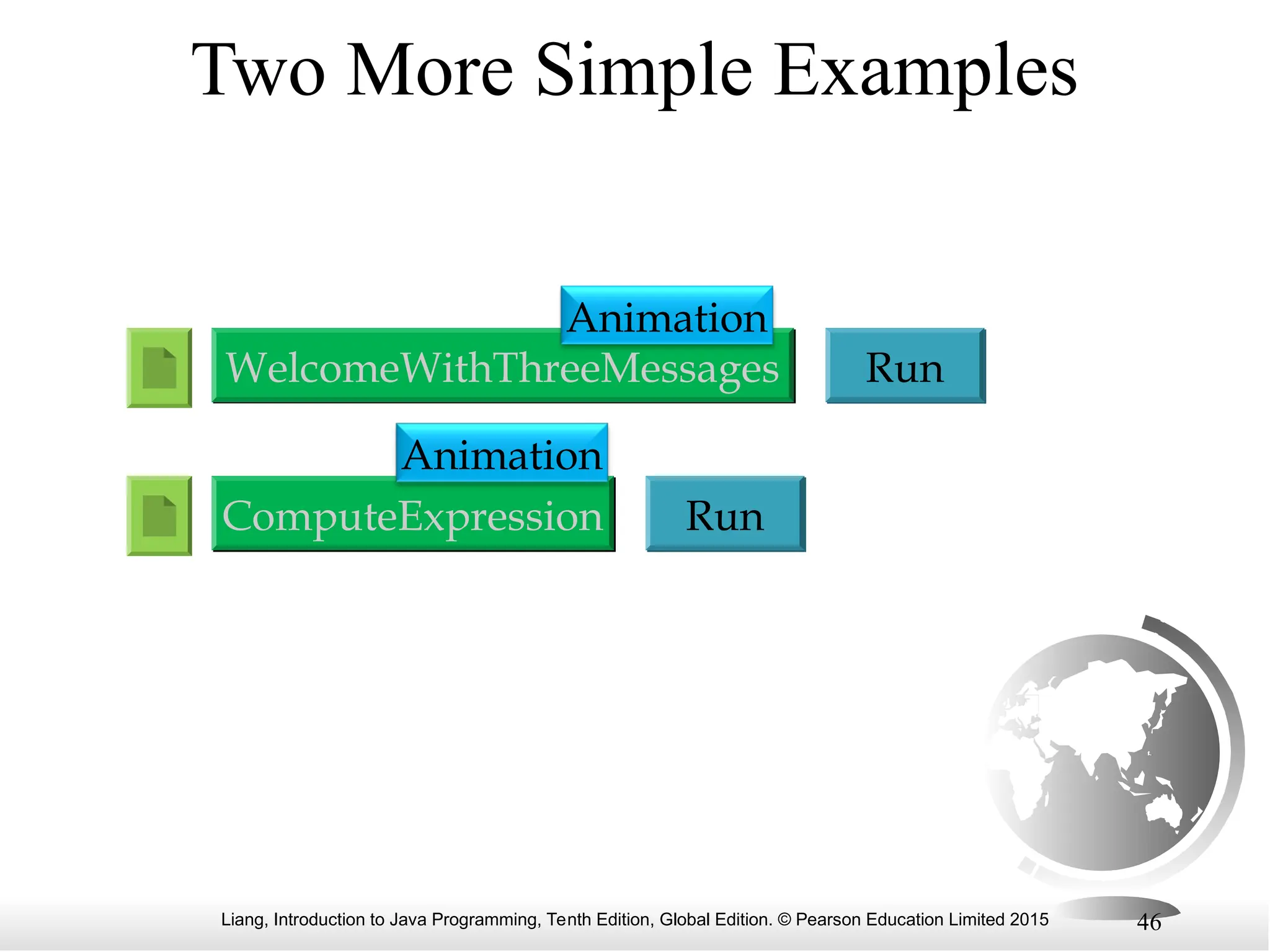 Two More Simple Examples

Animation

WelcomeWithThreeMessages

Run

Animation

ComputeExpression

Run

Liang, Introduction to Java Programming, Tenth Edition, Global Edition. © Pearson Education Limited 2015

46